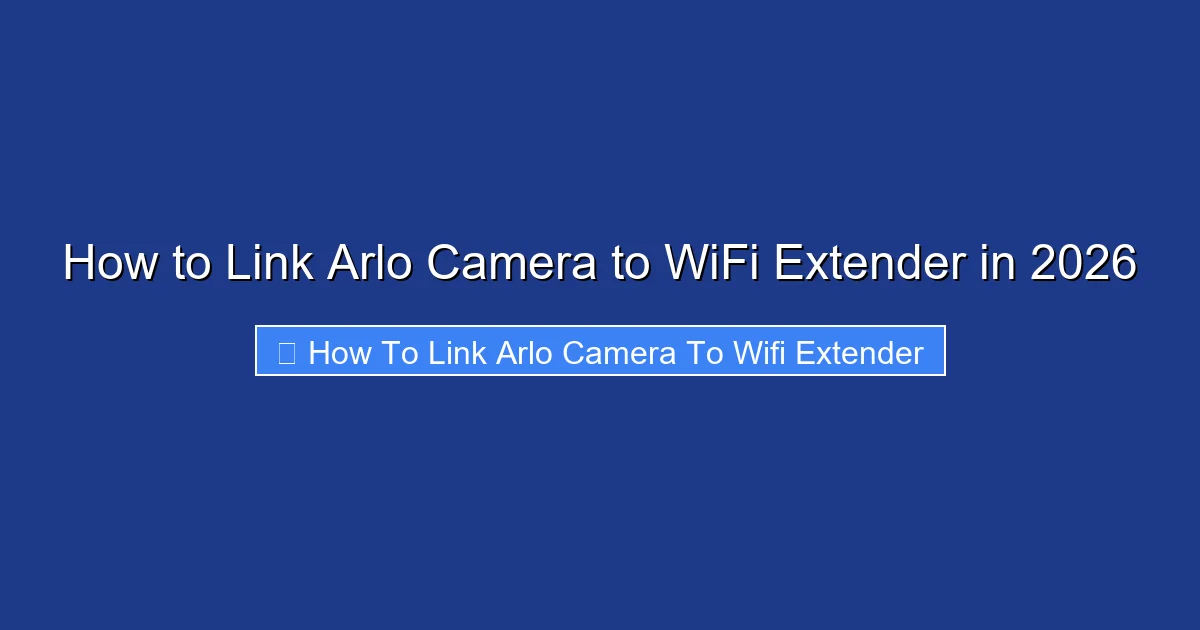 How to Link Arlo Camera to WiFi Extender in 2026

How To Link Arlo Camera To Wifi Extender